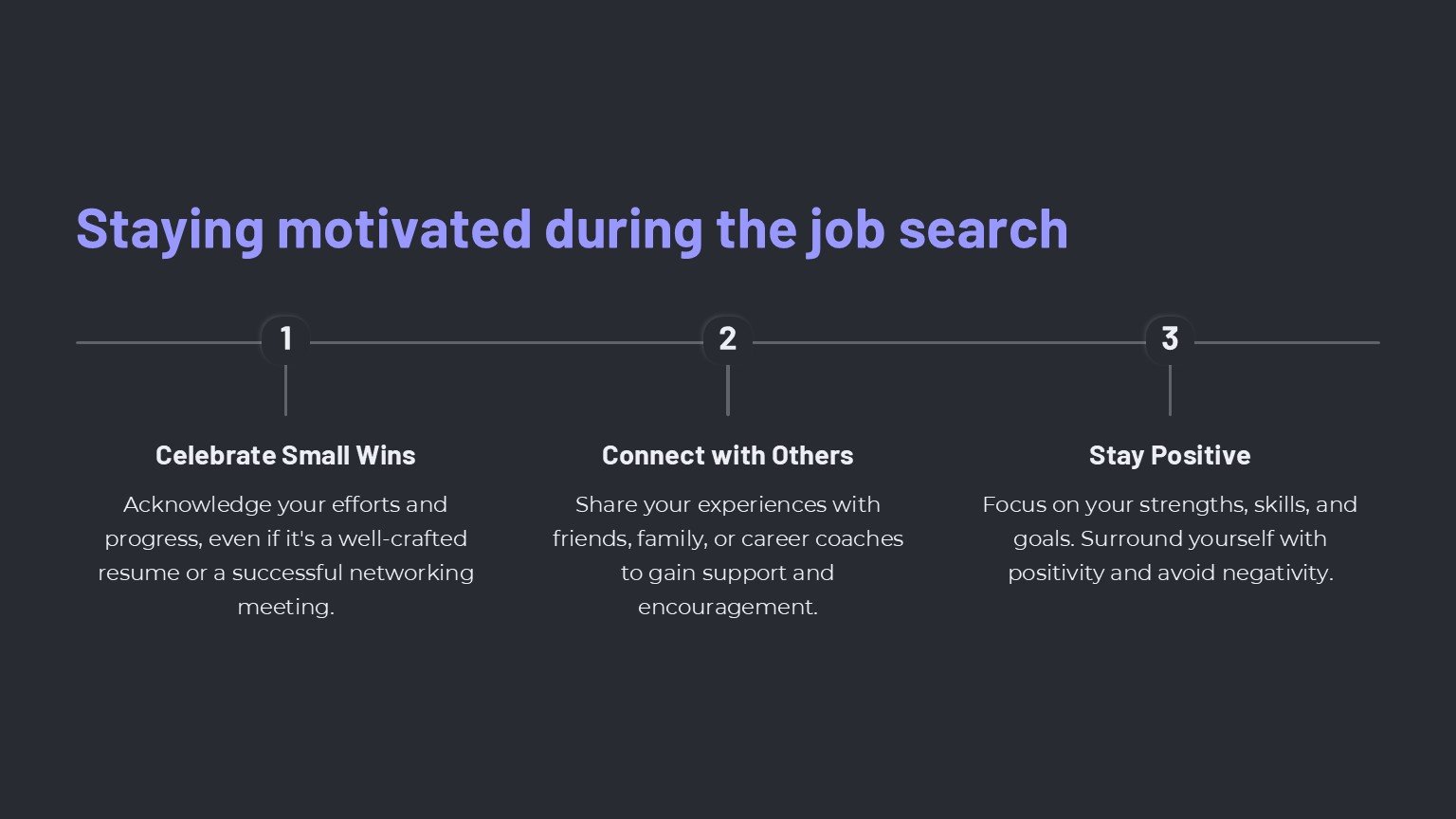 Staying motivated during the job search

1

Celebrate Small Wins

Acknowledge your efforts and progress, even if it's a well-crafted resume or a successful networking meeting.

2

Connect with Others

Share your experiences with friends, family, or career coaches to gain support and encouragement.

3

Stay Positive

Focus on your strengths, skills, and goals. Surround yourself with positivity and avoid negativity.